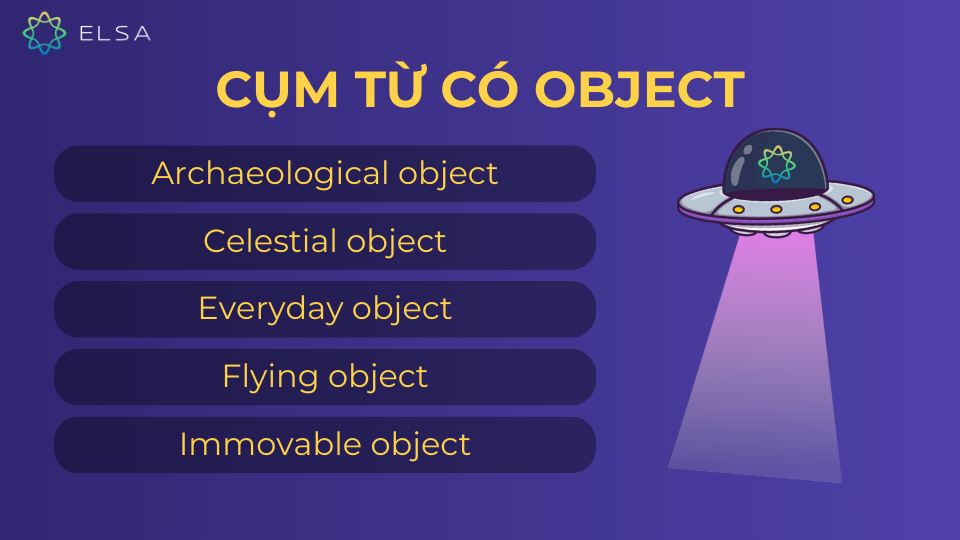 ELSA

CỤM TỪ CÓ OBJECT

Archaeological object

Celestial object

Everyday object

Flying object

Immovable object